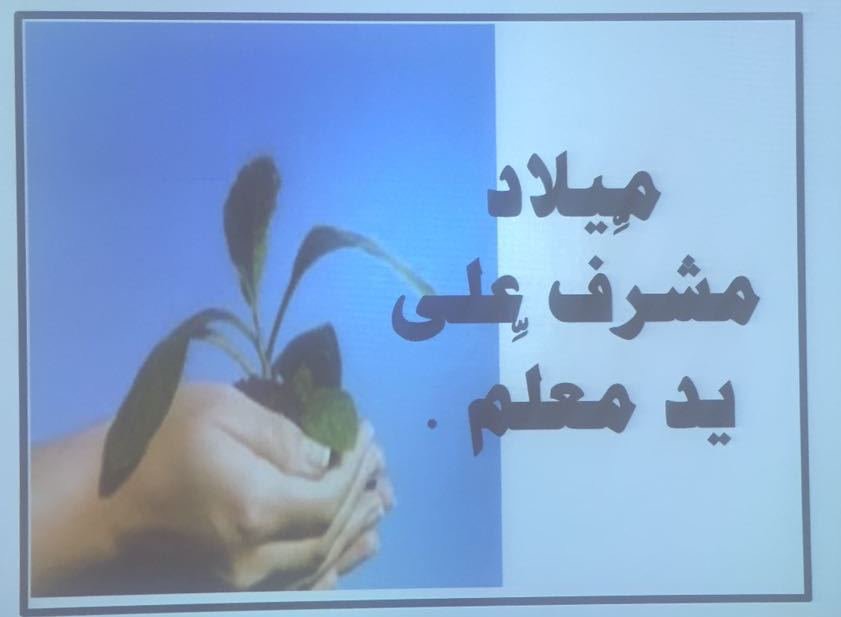 مِيلاد
مشرف عِلى
يد معلم .